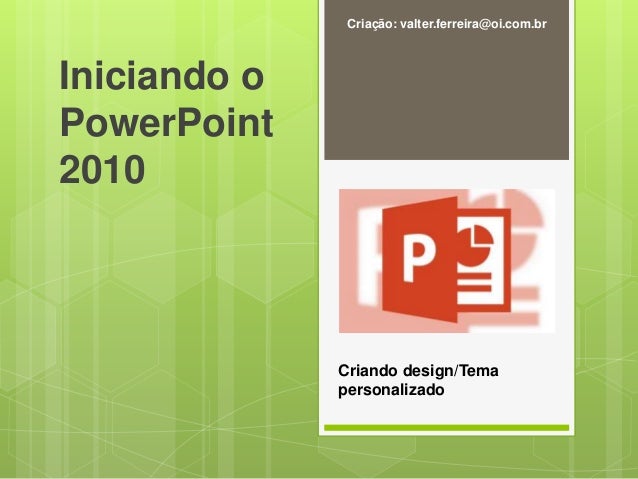 Iniciando o PowerPoint 2010

Criação: valter.ferreira@oi.com.br

P

Criando design/Tema personalizado